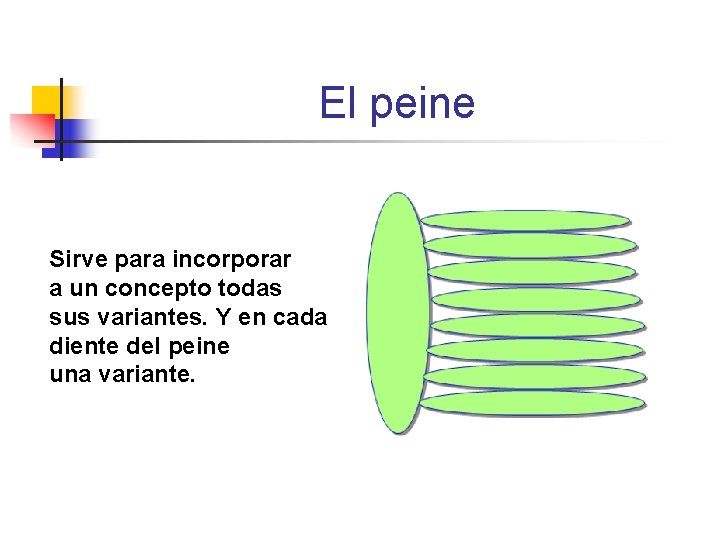 El peine

Sirve para incorporar a un concepto todas sus variantes. Y en cada diente del peine una variante.